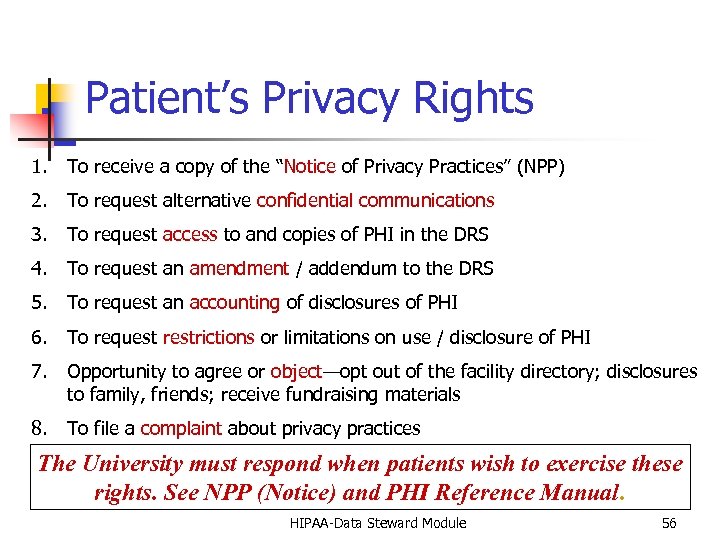 Patient's Privacy Rights

1. To receive a copy of the "Notice of Privacy Practices" (NPP)
2. To request alternative confidential communications
3. To request access to and copies of PHI in the DRS
4. To request an amendment / addendum to the DRS
5. To request an accounting of disclosures of PHI
6. To request restrictions or limitations on use / disclosure of PHI
7. Opportunity to agree or object—opt out of the facility directory; disclosures to family, friends; receive fundraising materials
8. To file a complaint about privacy practices

The University must respond when patients wish to exercise these rights. See NPP (Notice) and PHI Reference Manual.

HIPAA-Data Steward Module

56